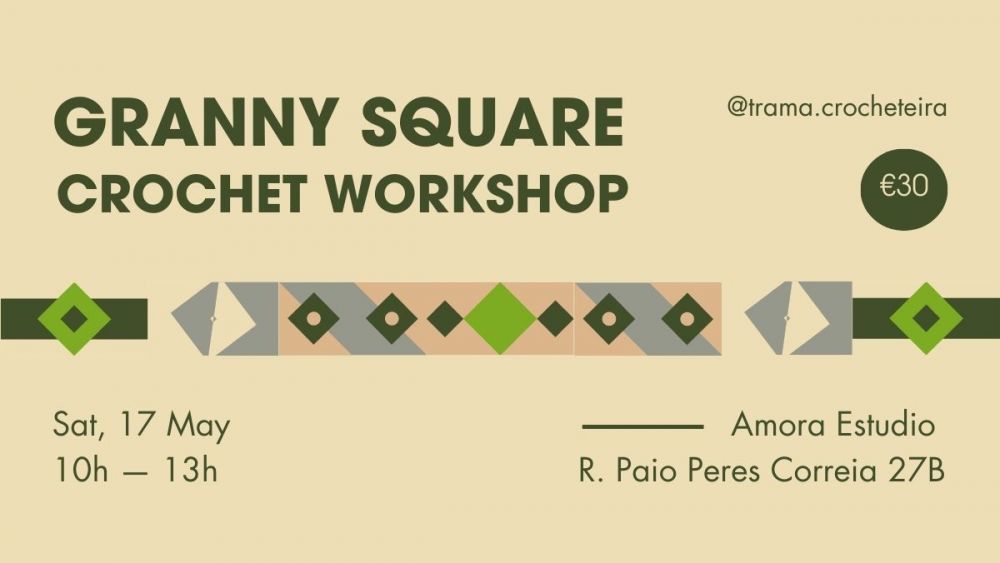 GRANNY SQUARE
CROCHET WORKSHOP

@trama.crocheteira

€30

Sat, 17 May
10h — 13h

Amora Estudio
R. Paio Peres Correia 27B